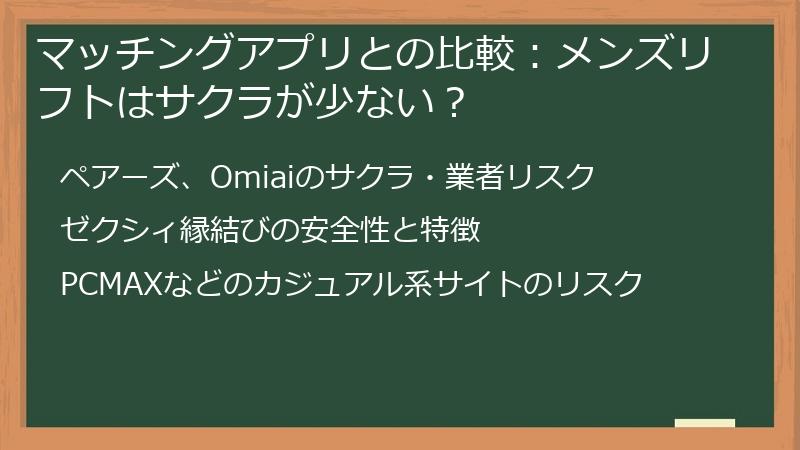 マッチングアプリとの比較：メンズリフトはサクラが少ない？

ペアーズ、Omiaiのサクラ・業者リスク

ゼクシィ縁結びの安全性と特徴

PCMAXなどのカジュアル系サイトのリスク